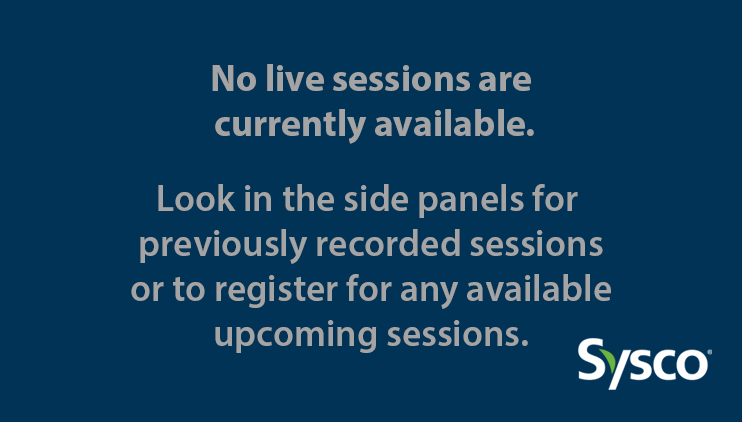 No live sessions are currently available.

Look in the side panels for previously recorded sessions or to register for any available upcoming sessions.

Sysco